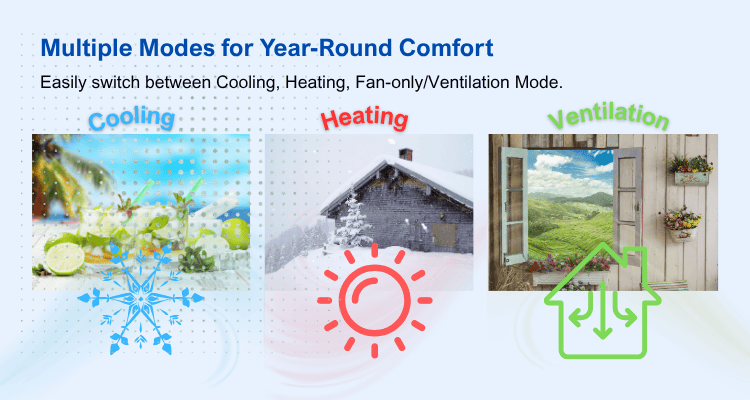 Multiple Modes for Year-Round Comfort

Easily switch between Cooling, Heating, Fan-only/Ventilation Mode.

Cooling

Heating

Ventilation